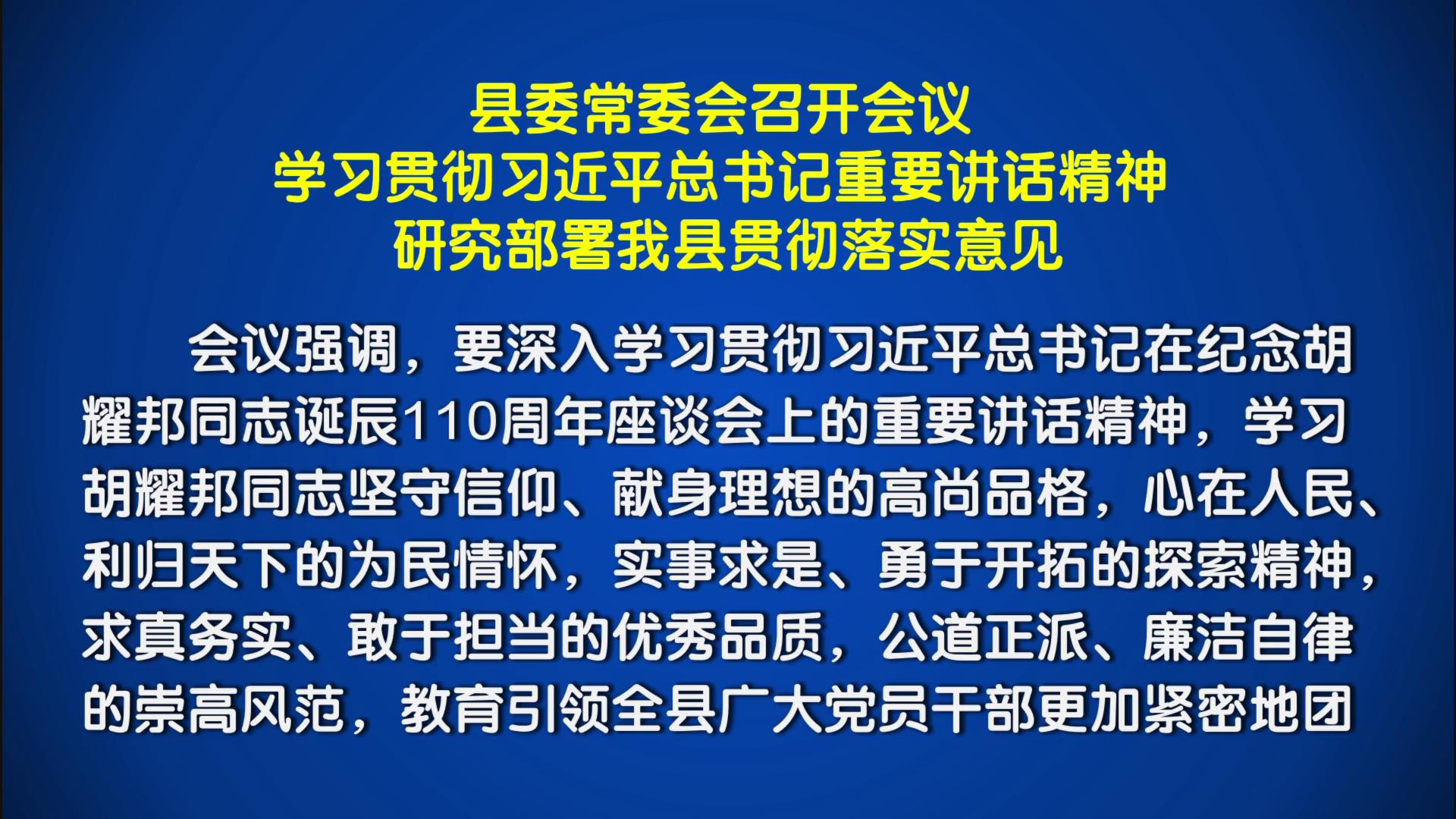 县委常委会召开会议
学习贯彻习近平总书记重要讲话精神
研究部署我县贯彻落实意见

会议强调，要深入学习贯彻习近平总书记在纪念胡耀邦同志诞辰110周年座谈会上的重要讲话精神，学习胡耀邦同志坚守信仰、献身理想的高尚品格，心在人民、利归天下的为民情怀，实事求是、勇于开拓的探索精神，求真务实、敢于担当的优秀品质，公道正派、廉洁自律的崇高风范，教育引领全县广大党员干部更加紧密地团